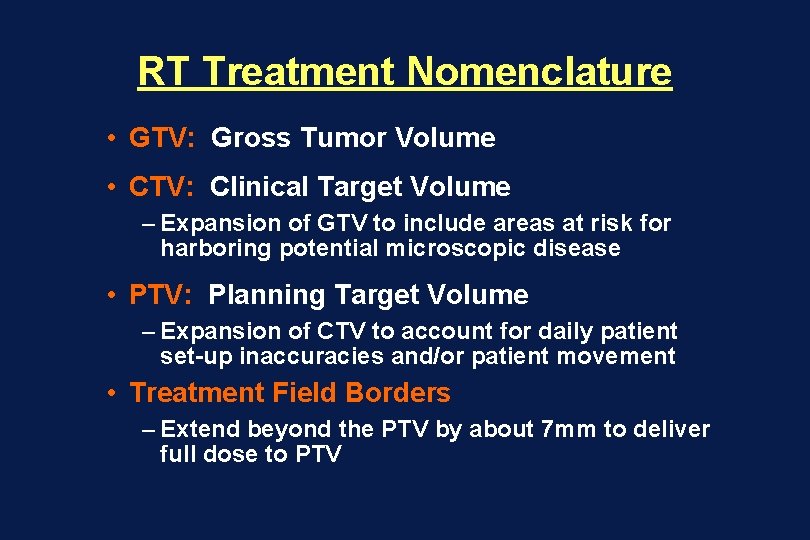 RT Treatment Nomenclature

• GTV: Gross Tumor Volume

• CTV: Clinical Target Volume

– Expansion of GTV to include areas at risk for harboring potential microscopic disease

• PTV: Planning Target Volume

– Expansion of CTV to account for daily patient set-up inaccuracies and/or patient movement

• Treatment Field Borders

– Extend beyond the PTV by about 7mm to deliver full dose to PTV